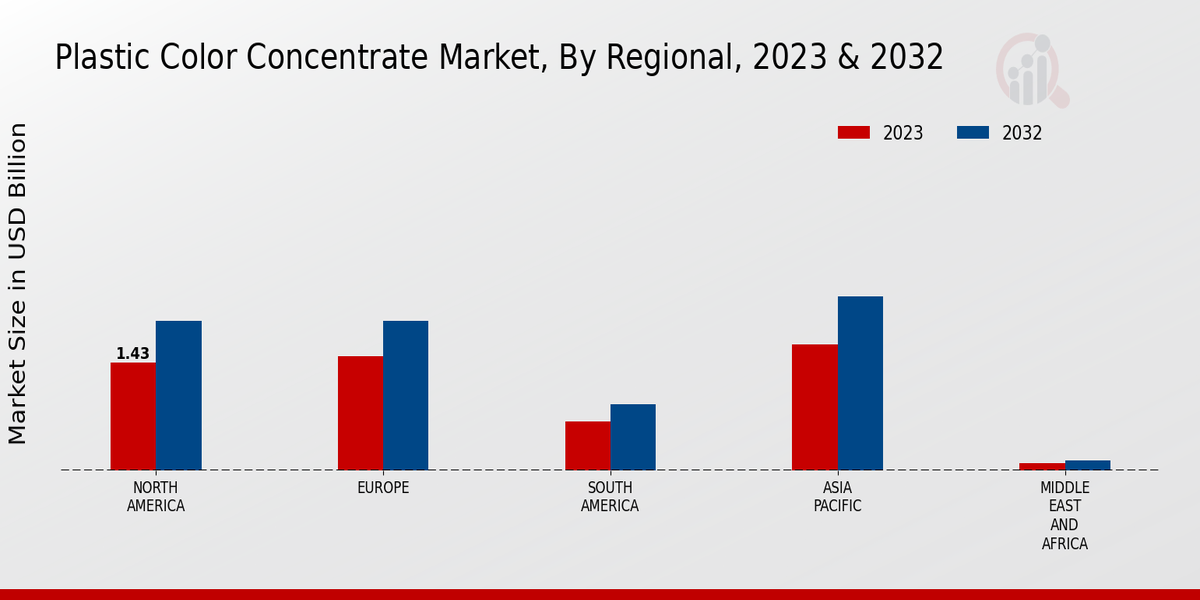 Plastic Color Concentrate Market, By Regional, 2023 & 2032

2023 2032

Market Size in USD Billion

1.43

NORTH AMERICA

EUROPE

SOUTH AMERICA

ASIA PACIFIC

MIDDLE EAST AND AFRICA